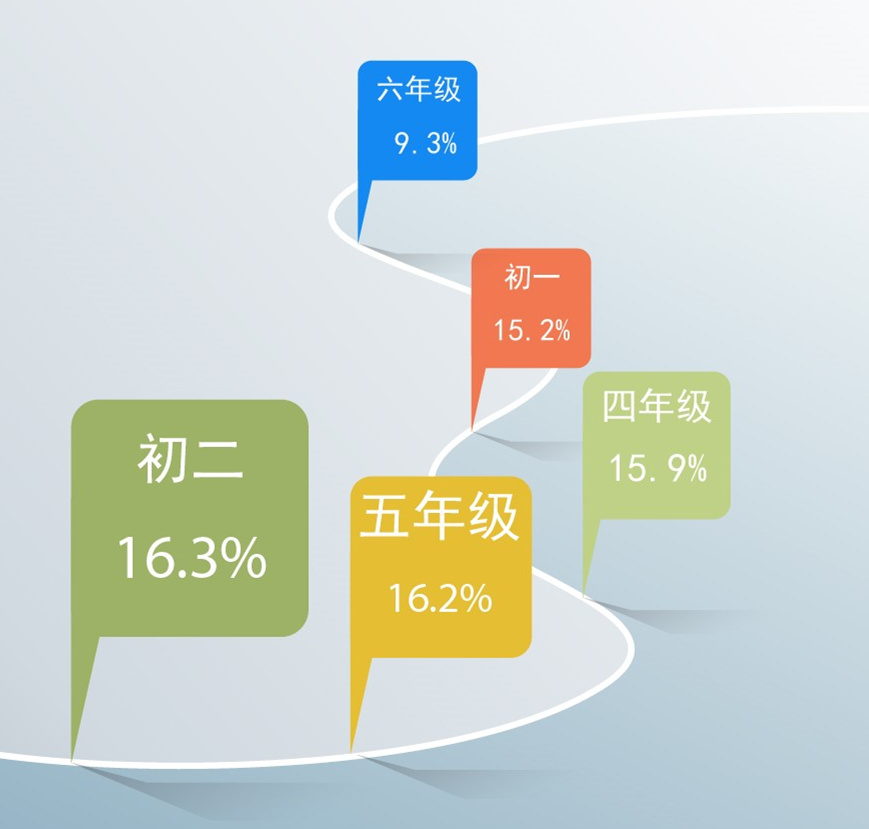 六年级
9.3%

初一
15.2%

四年级
15.9%

初二
16.3%

五年级
16.2%